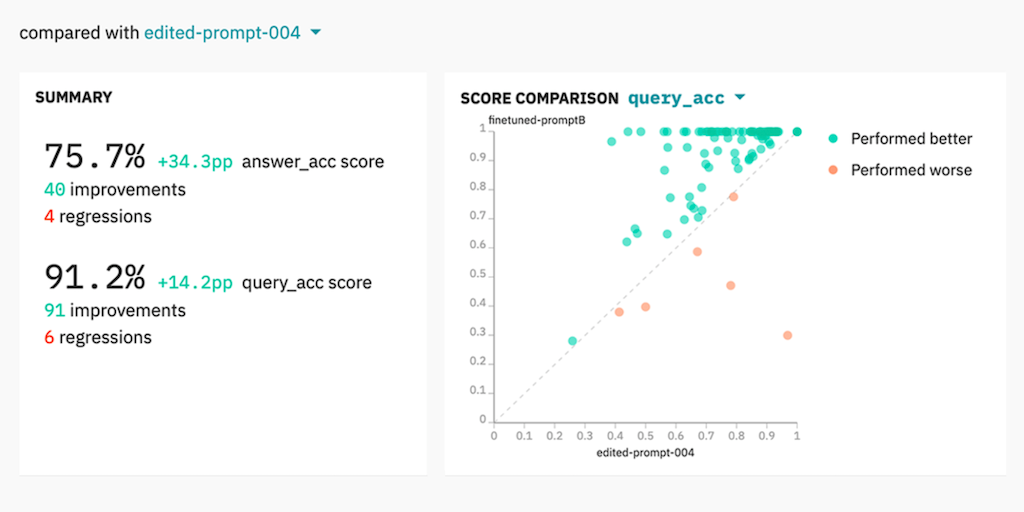 compared with edited-prompt-004

SUMMARY

75.7% +34.3pp answer_acc score
40 improvements
4 regressions

91.2% +14.2pp query_acc score
91 improvements
6 regressions

SCORE COMPARISON query_acc

finetuned-promptB

1
0.9
0.8
0.7
0.6
0.5
0.4
0.3
0.2
0.1
0

0 0.1 0.2 0.3 0.4 0.5 0.6 0.7 0.8 0.9 1

edited-prompt-004

Performed better
Performed worse